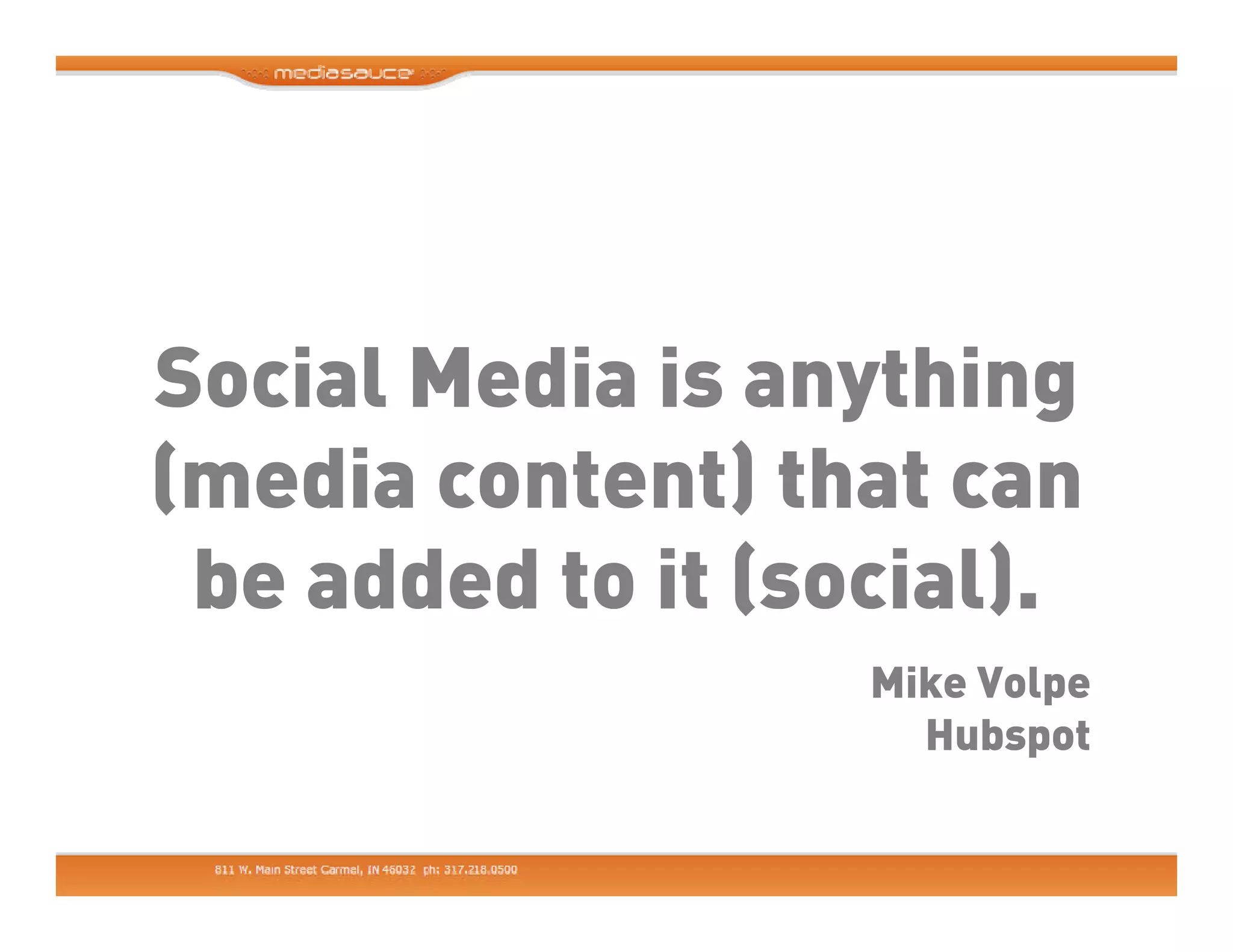 mediasauce

Social Media is anything (media content) that can be added to it (social).

Mike Volpe
Hubspot

811 W. Main Street Carmel, IN 46032 ph: 317.218.0500